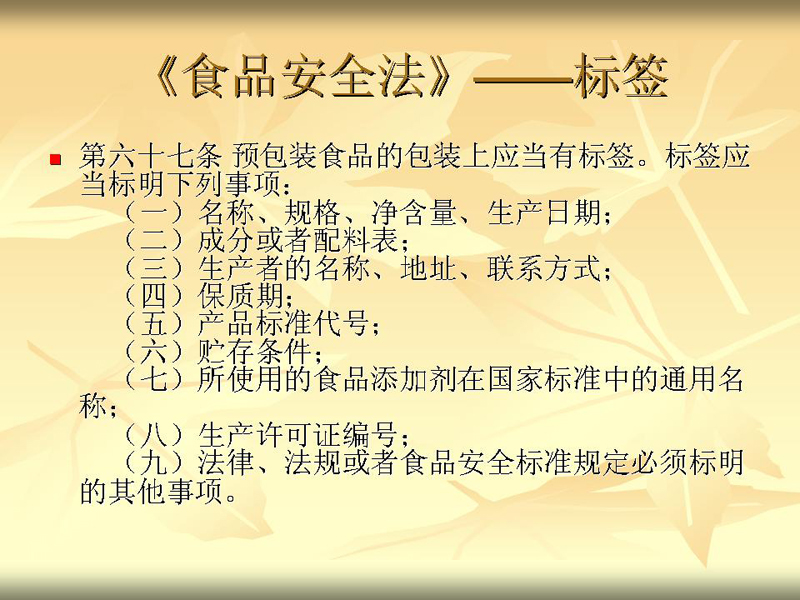 《食品安全法》——标签

第六十七条 预包装食品的包装上应当有标签。标签应当标明下列事项：

（一）名称、规格、净含量、生产日期；

（二）成分或者配料表；

（三）生产者的名称、地址、联系方式；

（四）保质期；

（五）产品标准代号；

（六）贮存条件；

（七）所使用的食品添加剂在国家标准中的通用名称；

（八）生产许可证编号；

（九）法律、法规或者食品安全标准规定必须标明的其他事项。